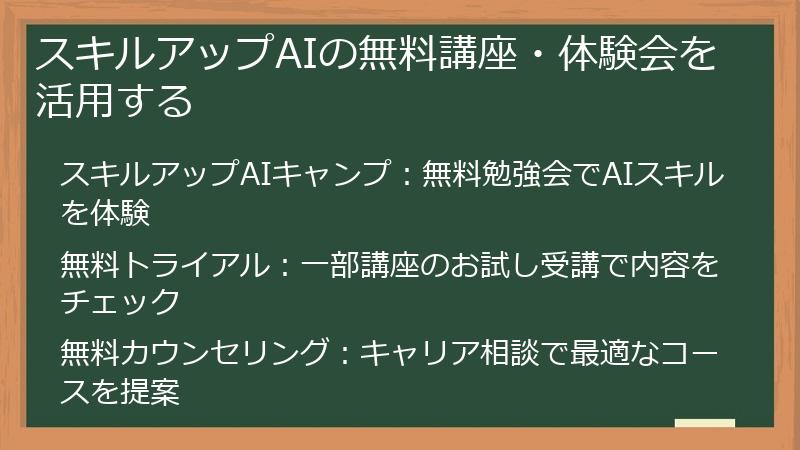 スキルアップAIの無料講座・体験会を活用する

スキルアップAIキャンプ：無料勉強会でAIスキルを体験

無料トライアル：一部講座のお試し受講で内容をチェック

無料カウンセリング：キャリア相談で最適なコースを提案